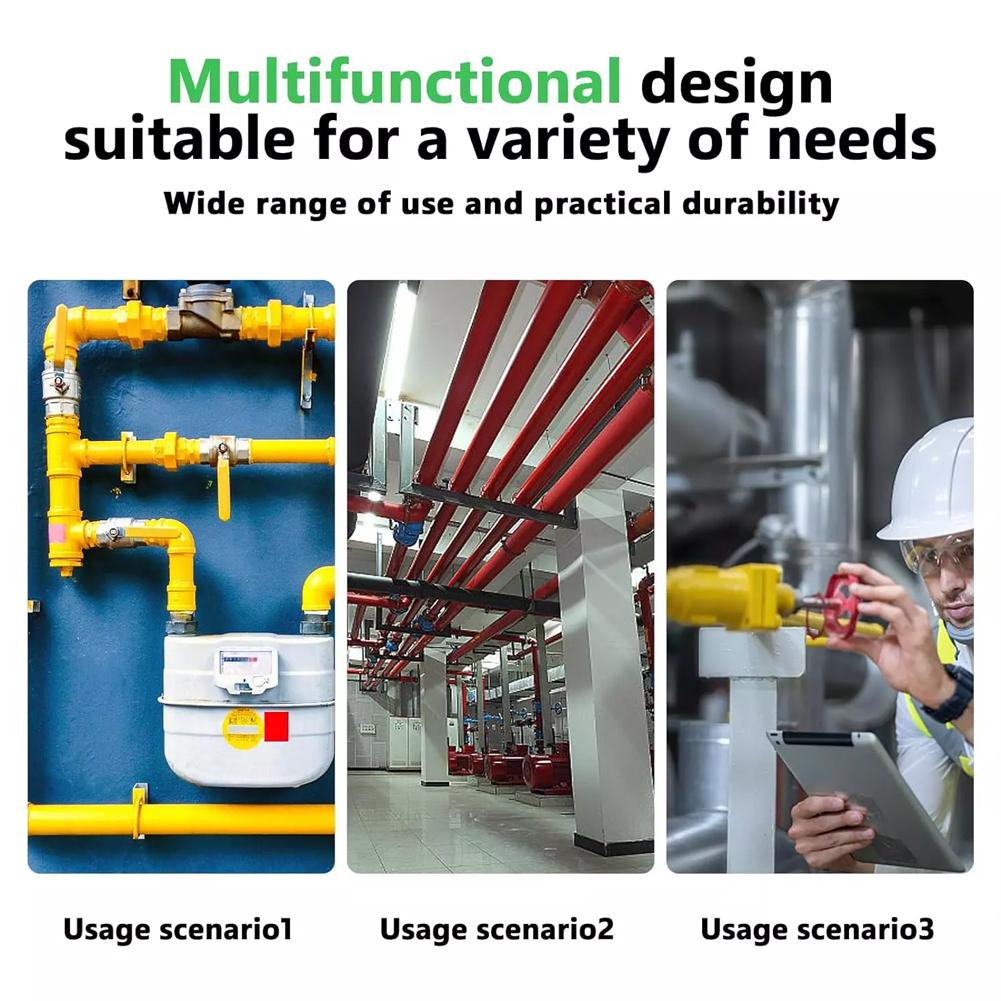 Multifunctional design suitable for a variety of needs

Wide range of use and practical durability

Usage scenario1

Usage scenario2

Usage scenario3